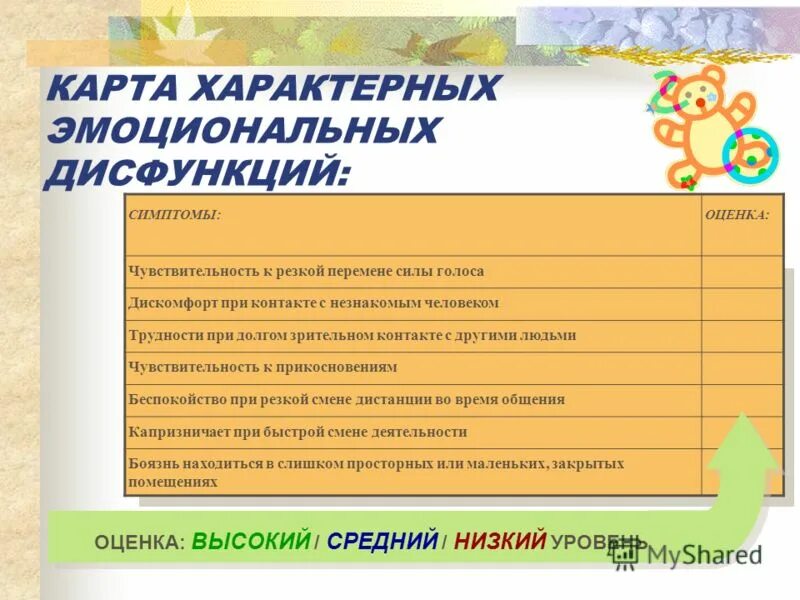 КАРТА ХАРАКТЕРНЫХ ЭМОЦИОНАЛЬНЫХ ДИСФУНКЦИЙ:

| СИМПТОМЫ: | ОЦЕНКА: |
|---|---|
| Чувствительность к резкой перемене силы голоса | |
| Дискомфорт при контакте с незнакомым человеком | |
| Трудности при долгом зрительном контакте с другими людьми | |
| Чувствительность к прикосновениям | |
| Беспокойство при резкой смене дистанции во время общения | |
| Капризничает при быстрой смене деятельности | |
| Боязнь находиться в слишком просторных или маленьких, закрытых помещениях | |

ОЦЕНКА: ВЫСОКИЙ / СРЕДНИЙ / НИЗКИЙ УРОВЕНЬ

MyShared